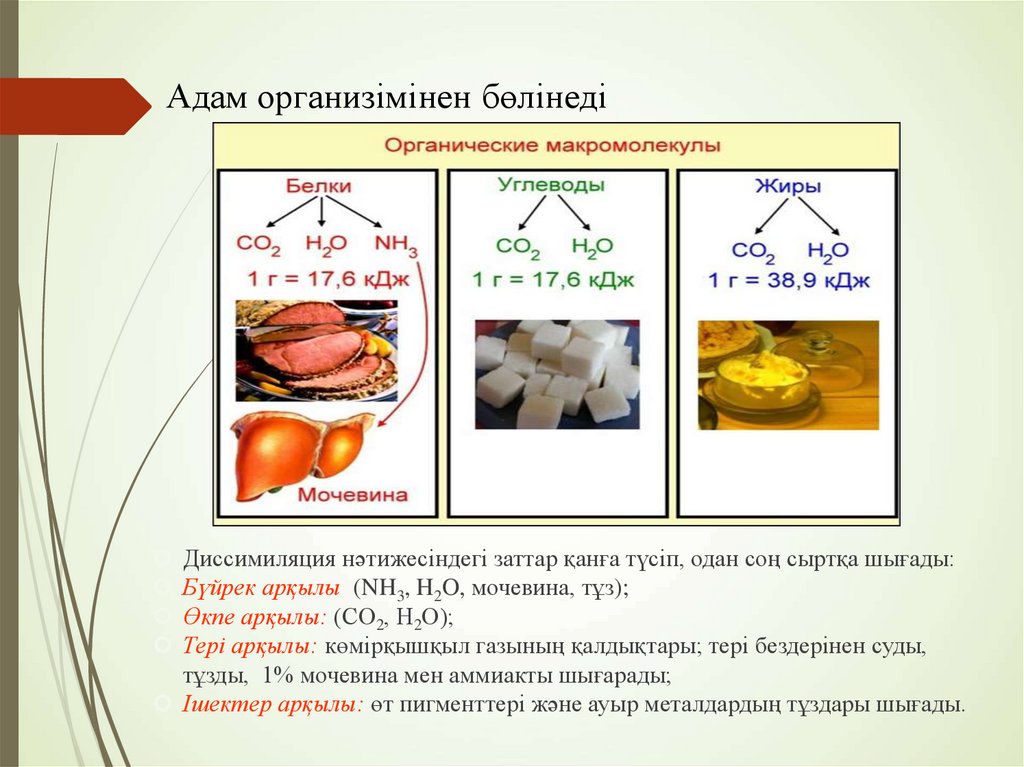 Адам организімінен бөлінеді

Органические макромолекулы

Белки
$CO_2$ $H_2O$ $NH_3$
1 г = 17,6 кДж
Мочевина

Углеводы
$CO_2$ $H_2O$
1 г = 17,6 кДж

Жиры
$CO_2$ $H_2O$
1 г = 38,9 кДж

Диссимиляция нәтижесіндегі заттар қанға түсіп, одан соң сыртқа шығады:
Бүйрек арқылы ($NH_3$, $H_2O$, мочевина, тұз);
Өкпе арқылы: ($CO_2$, $H_2O$);
Тері арқылы: көмірқышқыл газының қалдықтары; тері бездерінен суды, тұзды, 1% мочевина мен аммиакты шығарады;
Ішектер арқылы: өт пигменттері және ауыр металдардың тұздары шығады.